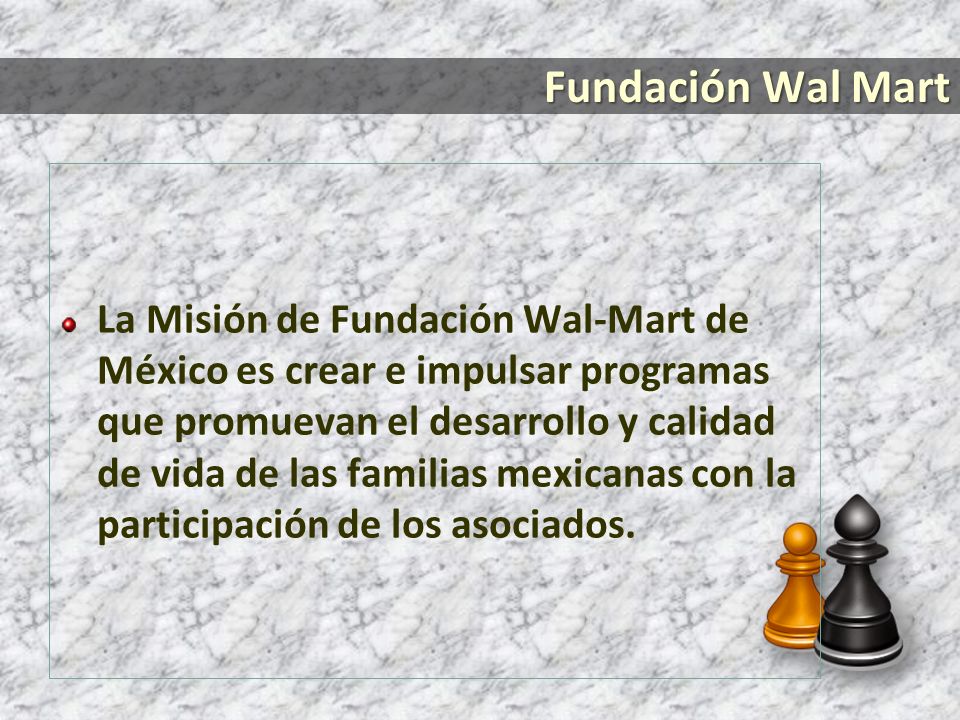 Fundación Wal Mart

La Misión de Fundación Wal-Mart de México es crear e impulsar programas que promuevan el desarrollo y calidad de vida de las familias mexicanas con la participación de los asociados.